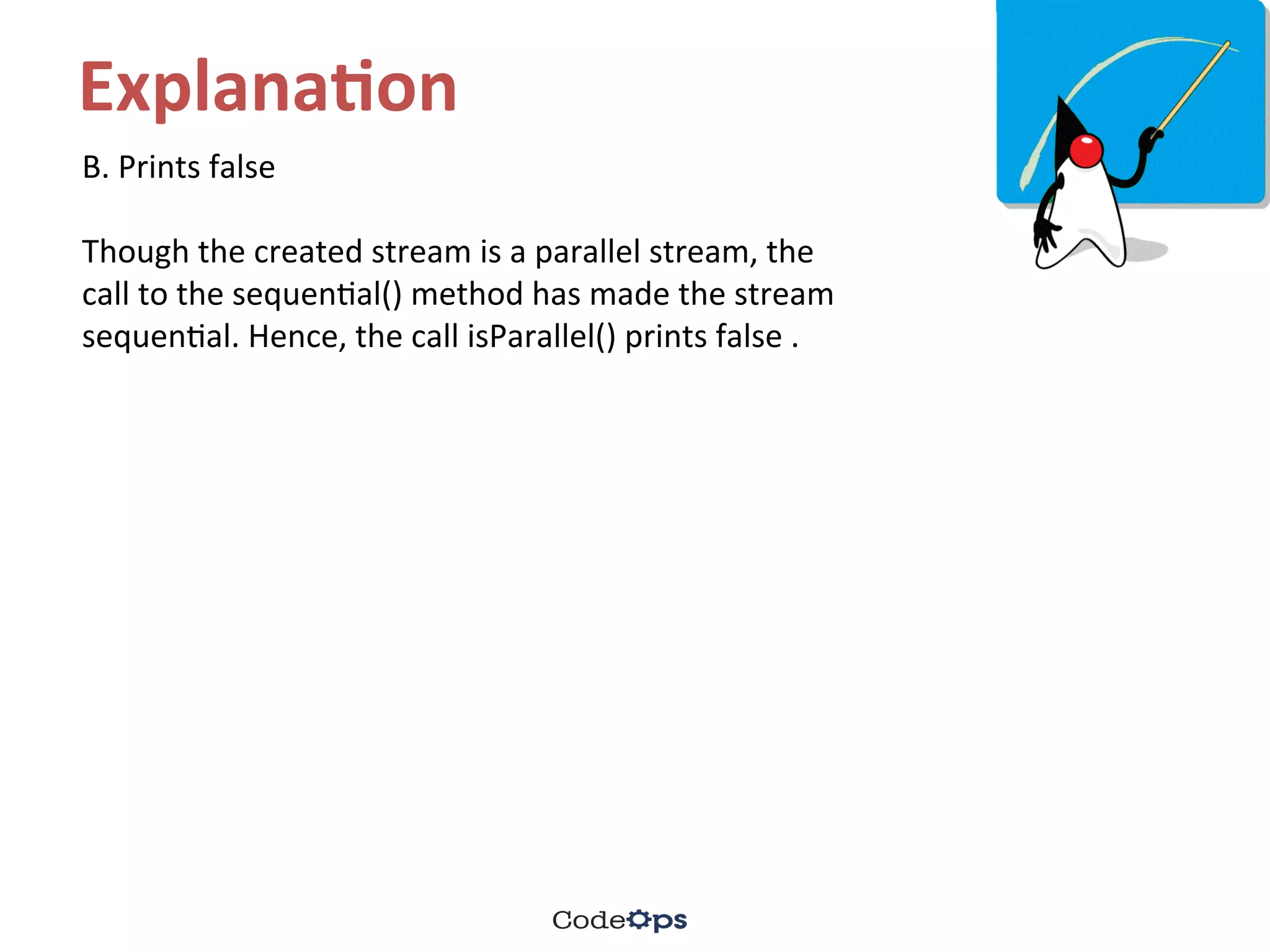 Explanation

B. Prints false

Though the created stream is a parallel stream, the call to the sequential() method has made the stream sequential. Hence, the call isParallel() prints false .

CodeOps